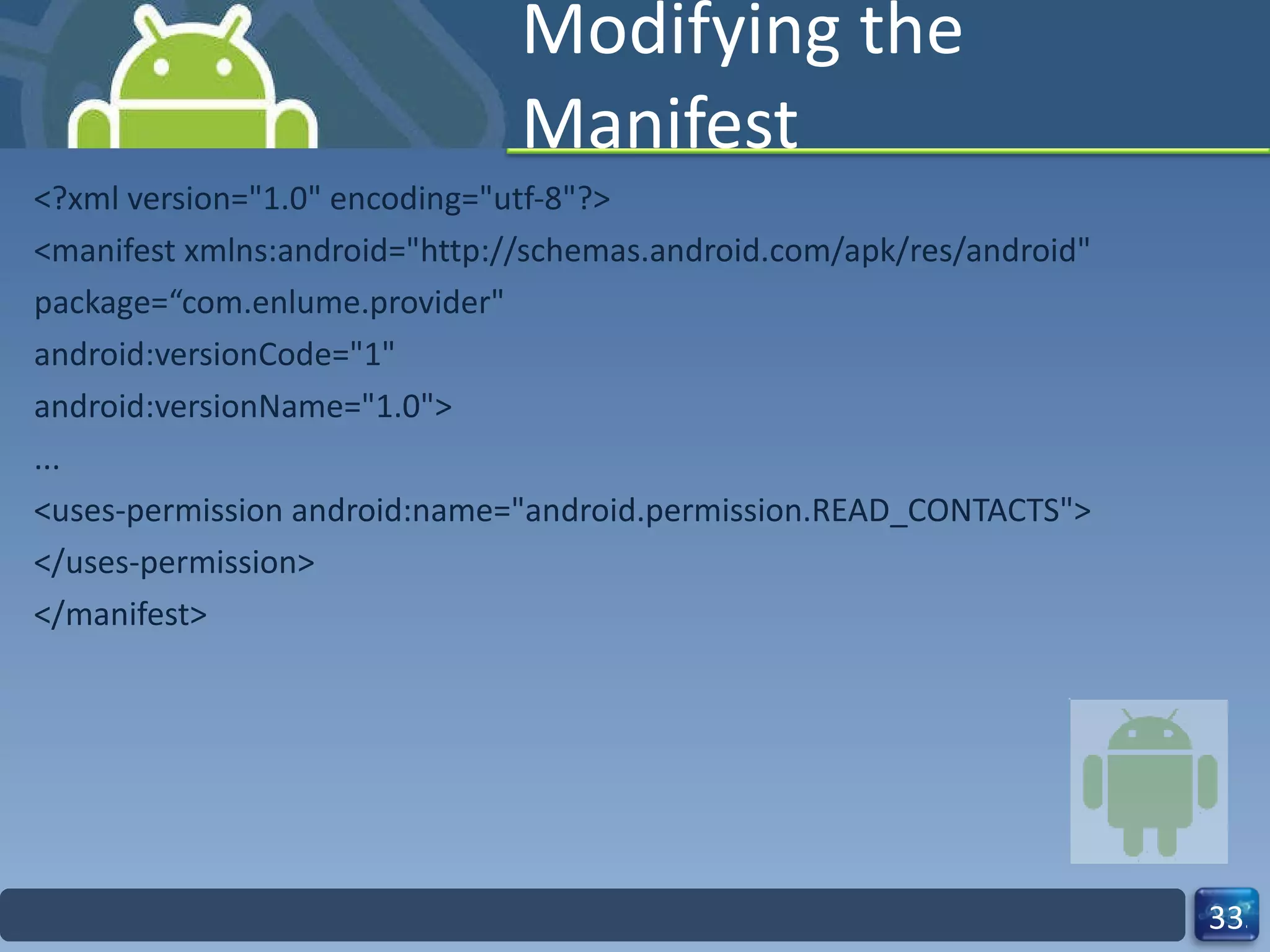 Modifying the Manifest

<?xml version="1.0" encoding="utf-8"?>

<manifest xmlns:android="http://schemas.android.com/apk/res/android"

package=“com.enlume.provider"

android:versionCode="1"

android:versionName="1.0">

...

<uses-permission android:name="android.permission.READ_CONTACTS">

</uses-permission>

</manifest>

33